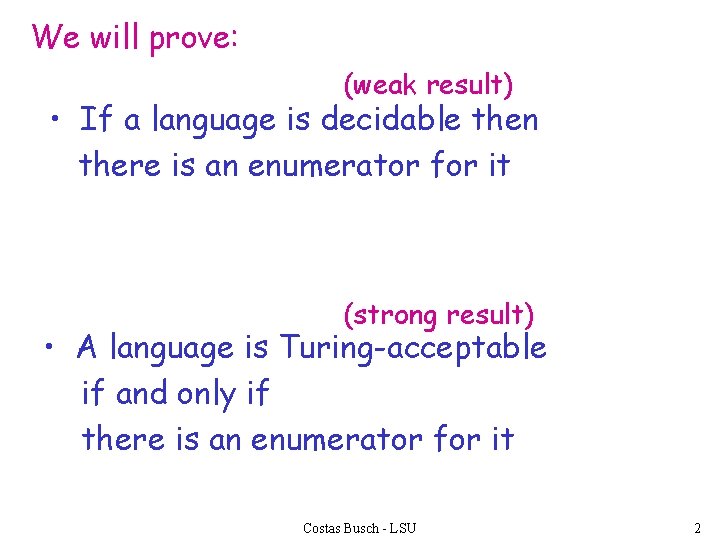 We will prove:

(weak result)

• If a language is decidable then there is an enumerator for it

(strong result)

• A language is Turing-acceptable if and only if there is an enumerator for it

Costas Busch - LSU

2